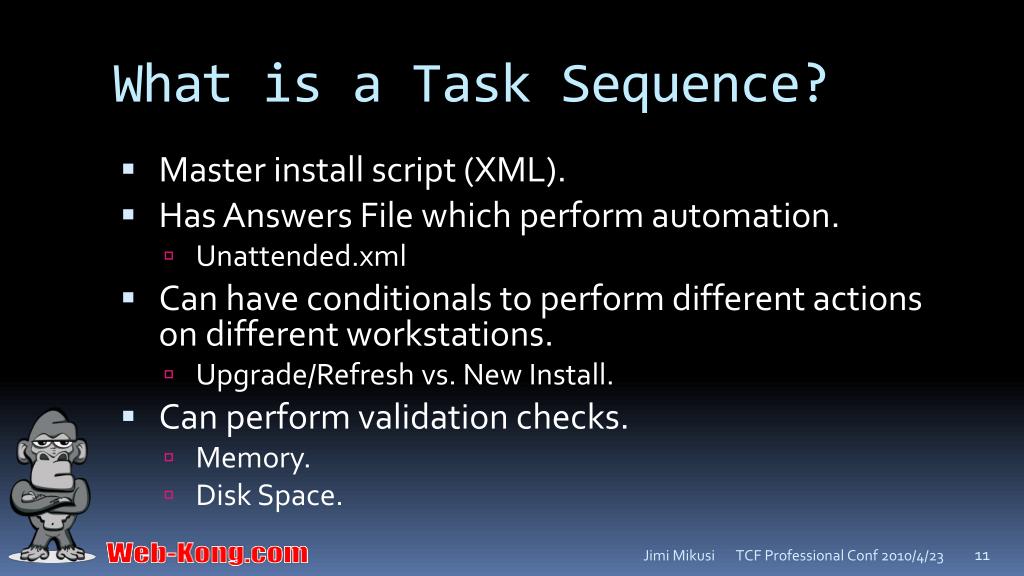 What is a Task Sequence?

- Master install script (XML).
- Has Answers File which perform automation.
  - Unattended.xml
- Can have conditionals to perform different actions on different workstations.
  - Upgrade/Refresh vs. New Install.
- Can perform validation checks.
  - Memory.
  - Disk Space.

Web-Kong.com

Jimi Mikusi TCF Professional Conf 2010/4/23 11